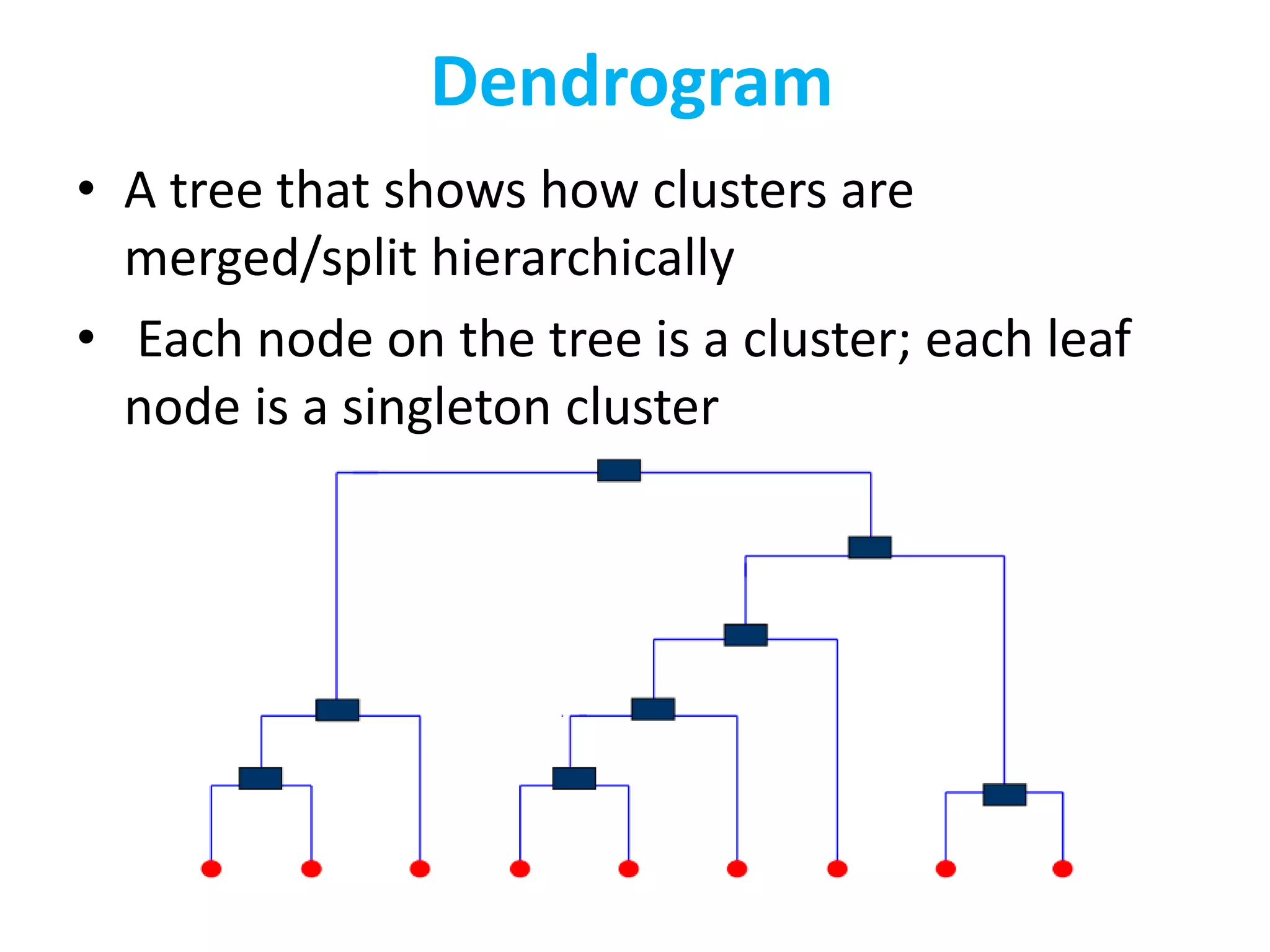 Dendrogram

• A tree that shows how clusters are merged/split hierarchically

• Each node on the tree is a cluster; each leaf node is a singleton cluster